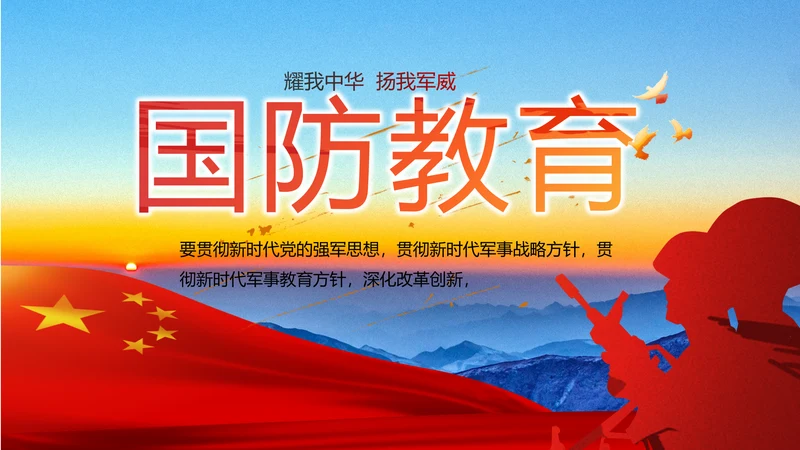 耀我中华 扬我军威

国防教育

要贯彻新时代党的强军思想，贯彻新时代军事战略方针，贯彻新时代军事教育方针，深化改革创新，